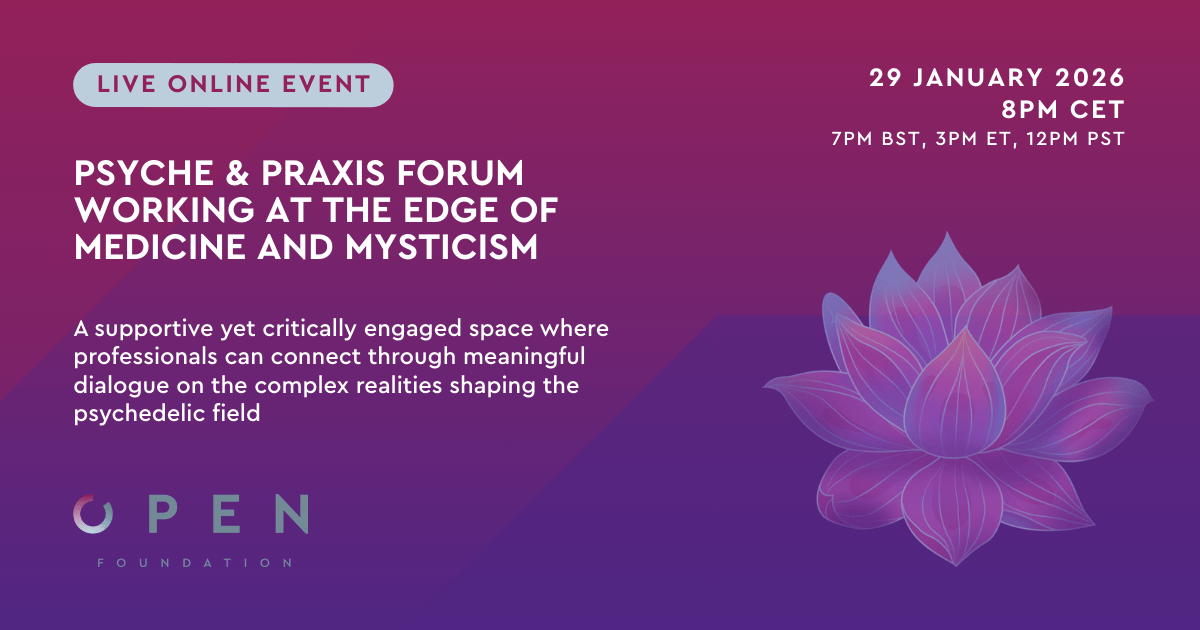 LIVE ONLINE EVENT

29 JANUARY 2026
8PM CET
7PM BST, 3PM ET, 12PM PST

PSYCHE & PRAXIS FORUM
WORKING AT THE EDGE OF MEDICINE AND MYSTICISM

A supportive yet critically engaged space where professionals can connect through meaningful dialogue on the complex realities shaping the psychedelic field

OPEN
FOUNDATION